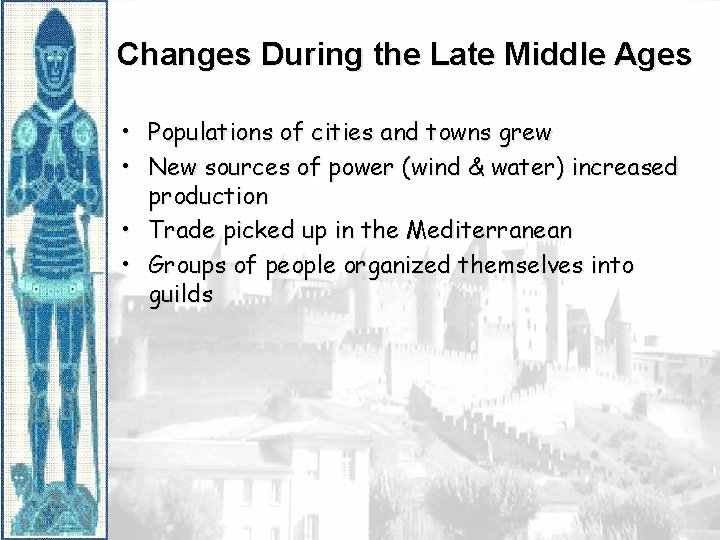 Changes During the Late Middle Ages

• Populations of cities and towns grew
• New sources of power (wind & water) increased production
• Trade picked up in the Mediterranean
• Groups of people organized themselves into guilds